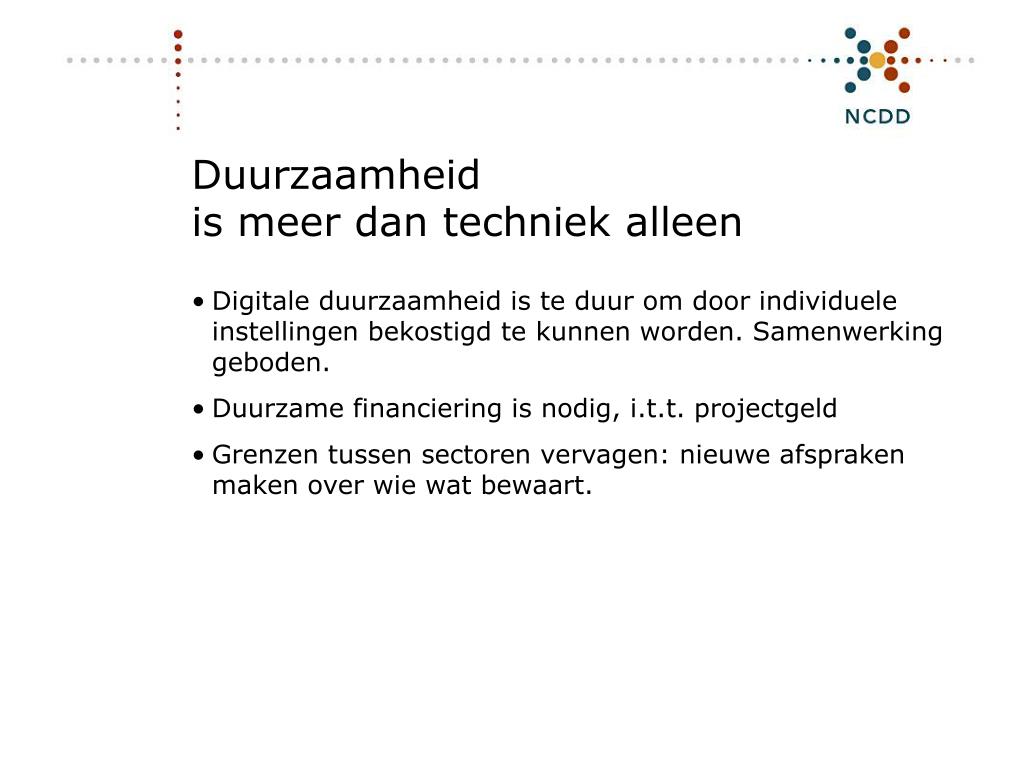 NCDD

Duurzaamheid
is meer dan techniek alleen

• Digitale duurzaamheid is te duur om door individuele instellingen bekostigd te kunnen worden. Samenwerking geboden.

• Duurzame financiering is nodig, i.t.t. projectgeld

• Grenzen tussen sectoren vervagen: nieuwe afspraken maken over wie wat bewaart.